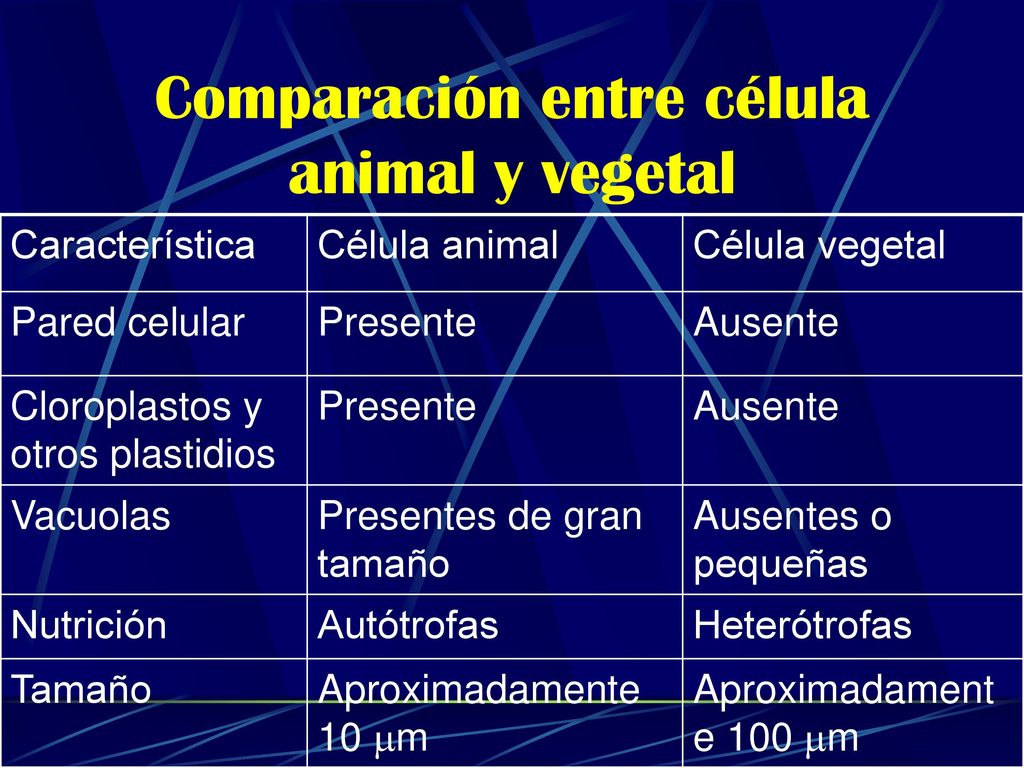 Comparación entre célula animal y vegetal

| Característica | Célula animal | Célula vegetal |
|---|---|---|
| Pared celular | Presente | Ausente |
| Cloroplastos y otros plastidios | Presente | Ausente |
| Vacuolas | Presentes de gran tamaño | Ausentes o pequeñas |
| Nutrición | Autótrofas | Heterótrofas |
| Tamaño | Aproximadamente 10 $\mu$m | Aproximadamente 100 $\mu$m |